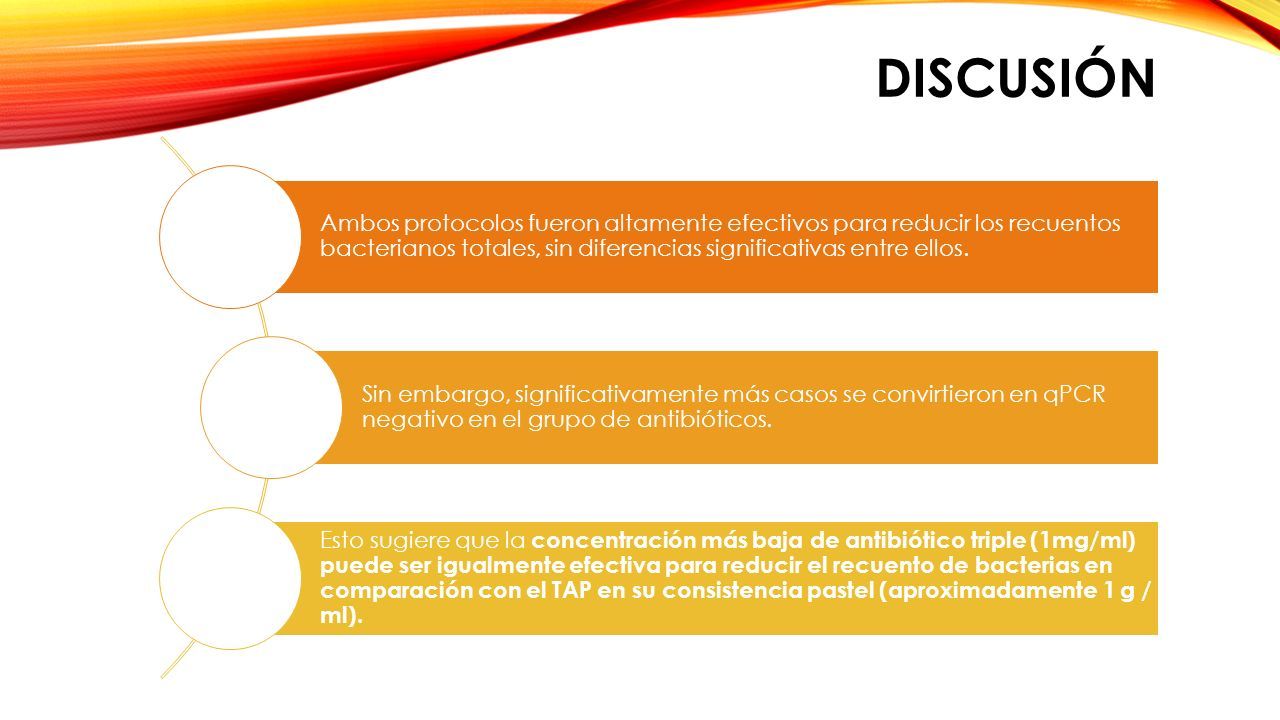 DISCUSIÓN

Ambos protocolos fueron altamente efectivos para reducir los recuentos bacterianos totales, sin diferencias significativas entre ellos.

Sin embargo, significativamente más casos se convirtieron en qPCR negativo en el grupo de antibióticos.

Esto sugiere que la concentración más baja de antibiótico triple (1mg/ml) puede ser igualmente efectiva para reducir el recuento de bacterias en comparación con el TAP en su consistencia pastel (aproximadamente 1 g / ml).